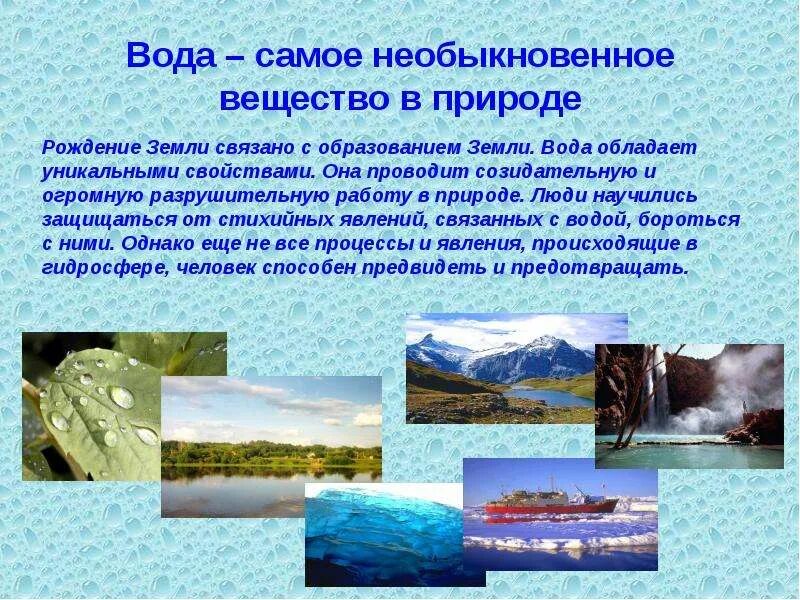 Вода – самое необыкновенное вещество в природе

Рождение Земли связано с образованием Земли. Вода обладает уникальными свойствами. Она проводит созидательную и огромную разрушительную работу в природе. Люди научились защищаться от стихийных явлений, связанных с водой, бороться с ними. Однако еще не все процессы и явления, происходящие в гидросфере, человек способен предвидеть и предотвращать.